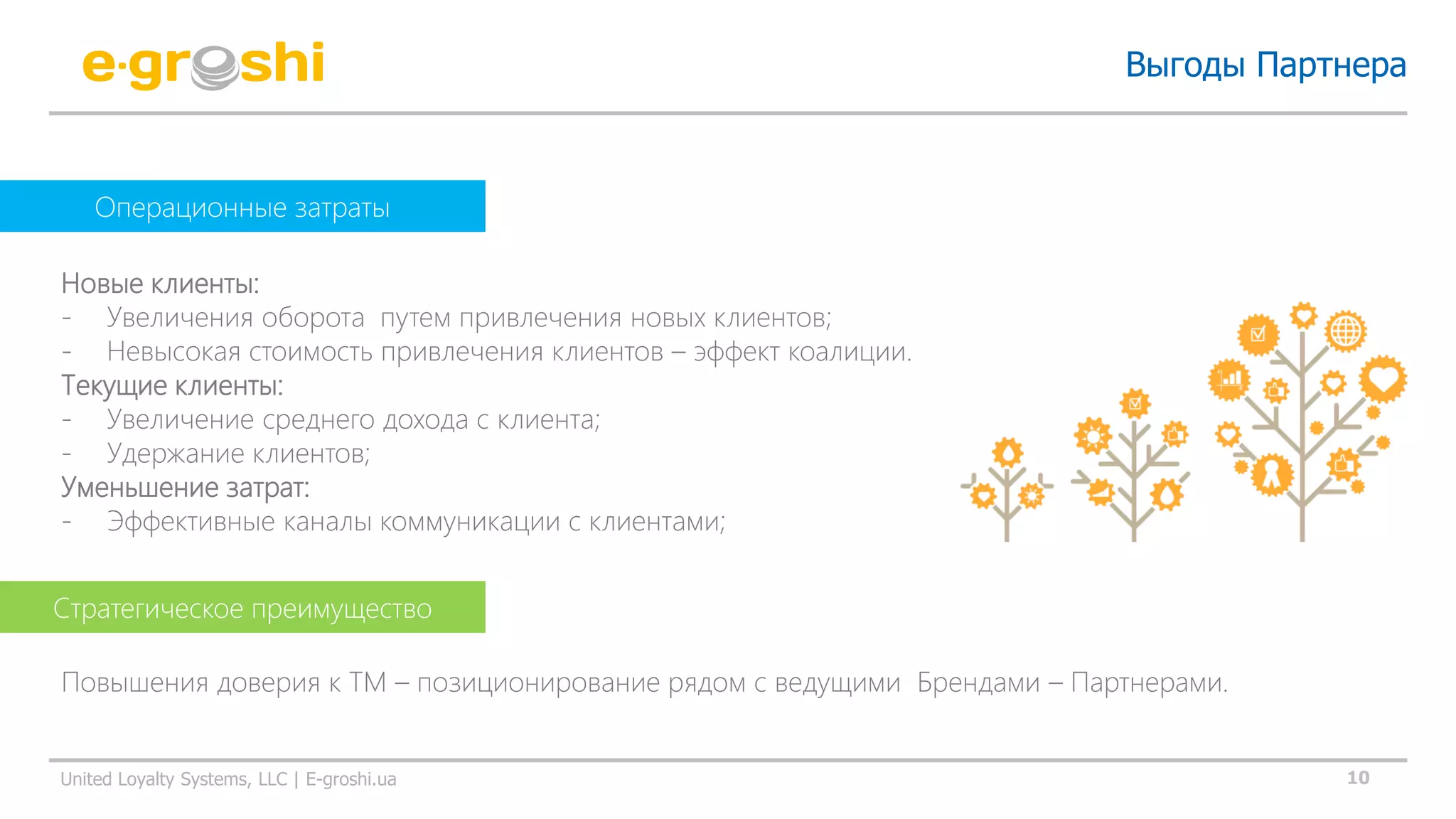 e·groshi

Выгоды Партнера

Операционные затраты

Новые клиенты:
- Увеличения оборота путем привлечения новых клиентов;
- Невысокая стоимость привлечения клиентов – эффект коалиции.
Текущие клиенты:
- Увеличение среднего дохода с клиента;
- Удержание клиентов;
Уменьшение затрат:
- Эффективные каналы коммуникации с клиентами;

Стратегическое преимущество

Повышения доверия к ТМ – позиционирование рядом с ведущими Брендами – Партнерами.

United Loyalty Systems, LLC | E-groshi.ua

10